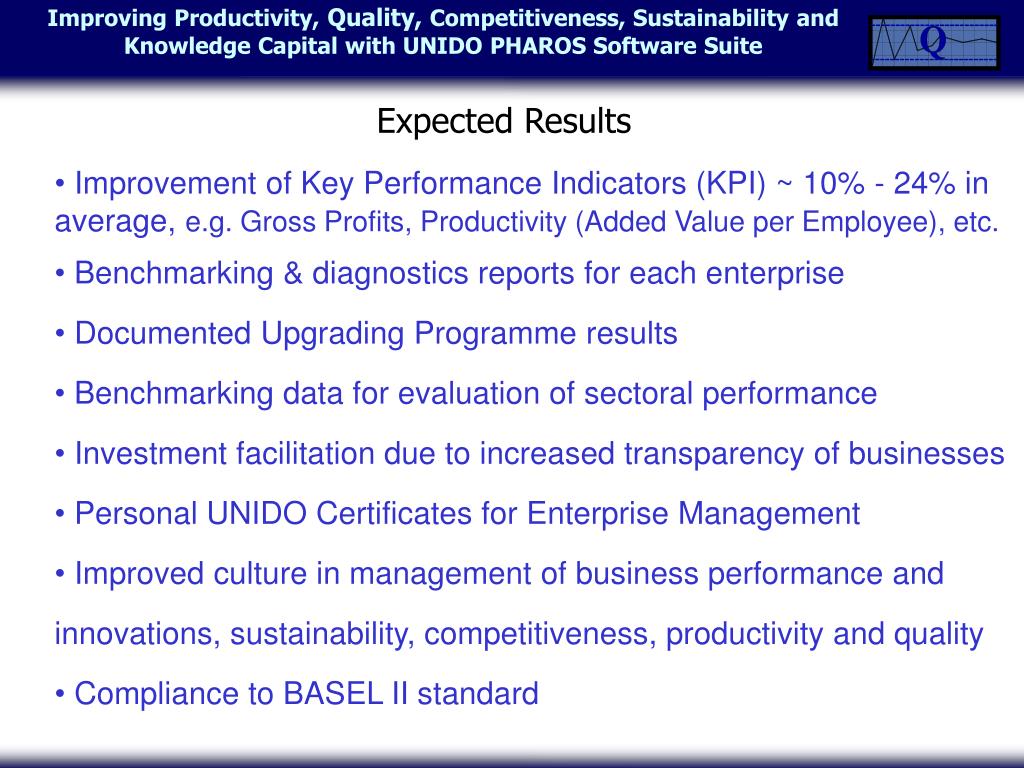 Improving Productivity, Quality, Competitiveness, Sustainability and Knowledge Capital with UNIDO PHAROS Software Suite

Q

Expected Results

• Improvement of Key Performance Indicators (KPI) ~ 10% - 24% in average, e.g. Gross Profits, Productivity (Added Value per Employee), etc.

• Benchmarking & diagnostics reports for each enterprise

• Documented Upgrading Programme results

• Benchmarking data for evaluation of sectoral performance

• Investment facilitation due to increased transparency of businesses

• Personal UNIDO Certificates for Enterprise Management

• Improved culture in management of business performance and innovations, sustainability, competitiveness, productivity and quality

• Compliance to BASEL II standard